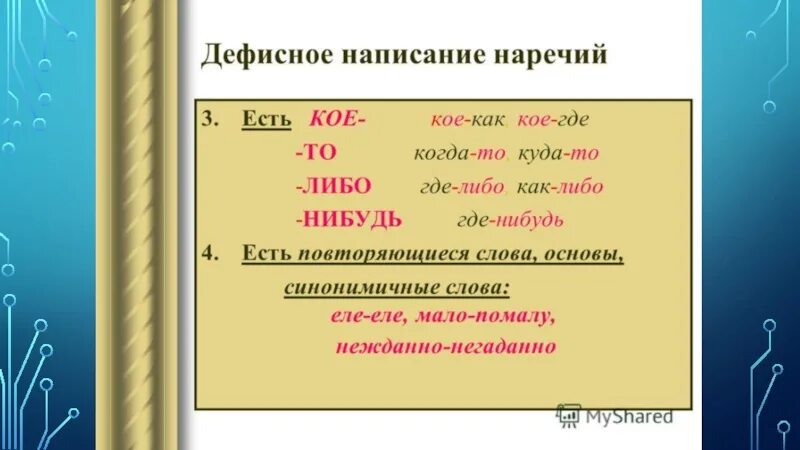 Дефисное написание наречий

3. Есть КОЕ- кое-как, кое-где

-ТО когда-то, куда-то

-ЛИБО где-либо, как-либо

-НИБУДЬ где-нибудь

4. Есть повторяющиеся слова, основы, синонимичные слова:

еле-еле, мало-помалу, нежданно-негаданно

MyShared